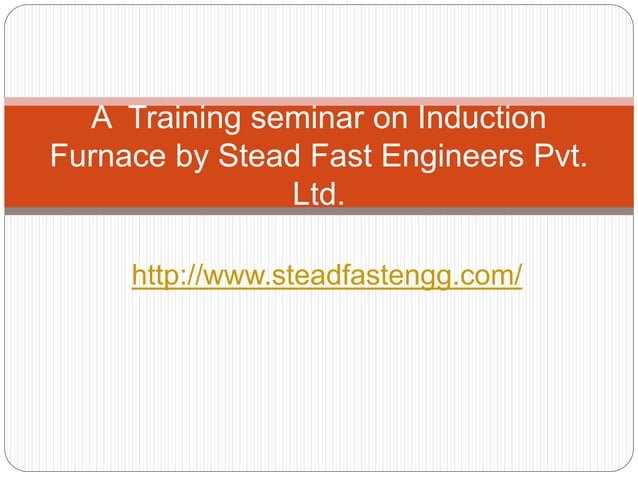 A Training seminar on Induction Furnace by Stead Fast Engineers Pvt. Ltd.

http://www.steadfastengg.com/